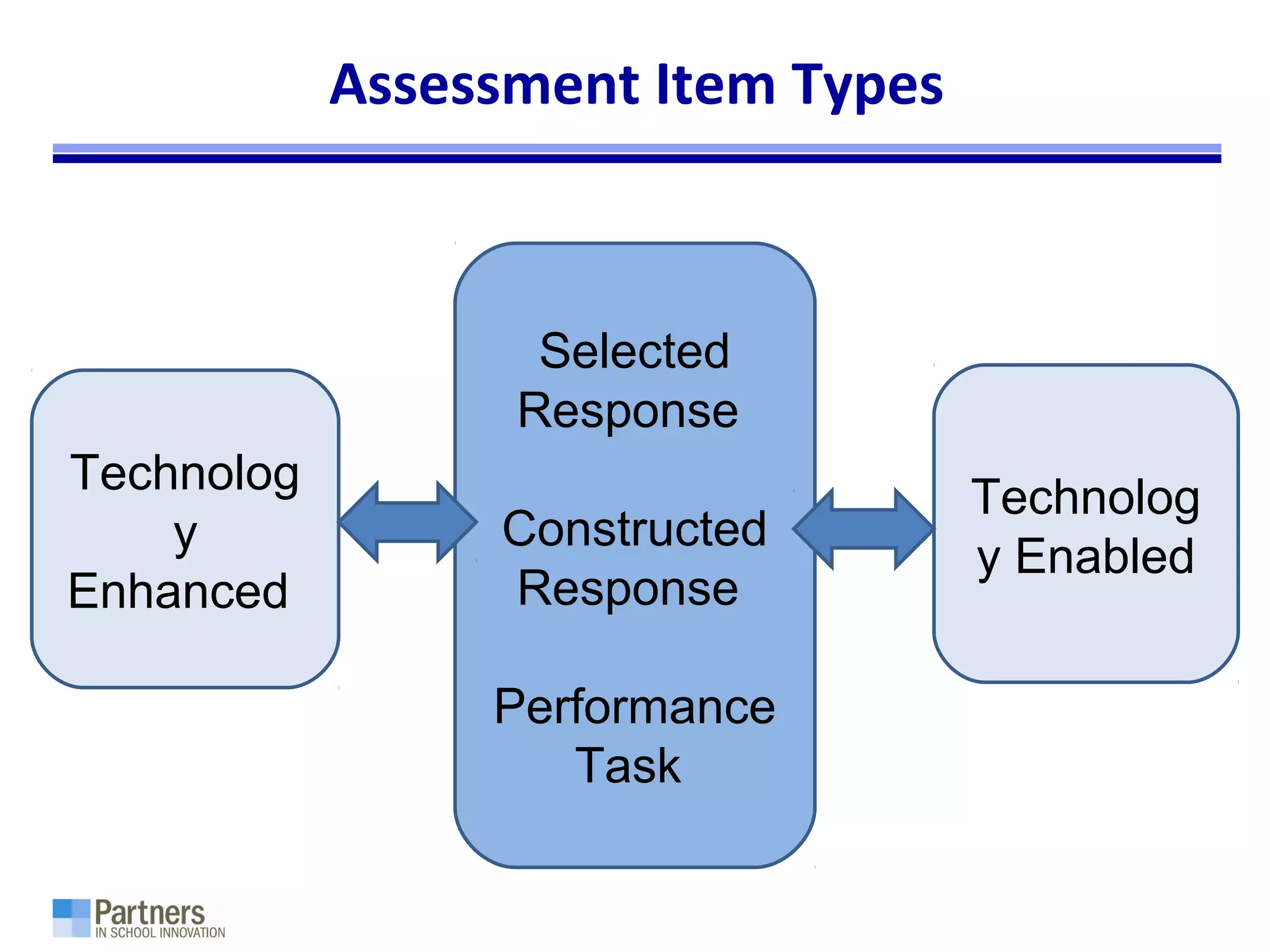 Assessment Item Types

Technolog y Enhanced

Selected Response

Constructed Response

Performance Task

Technolog y Enabled

Partners IN SCHOOL INNOVATION